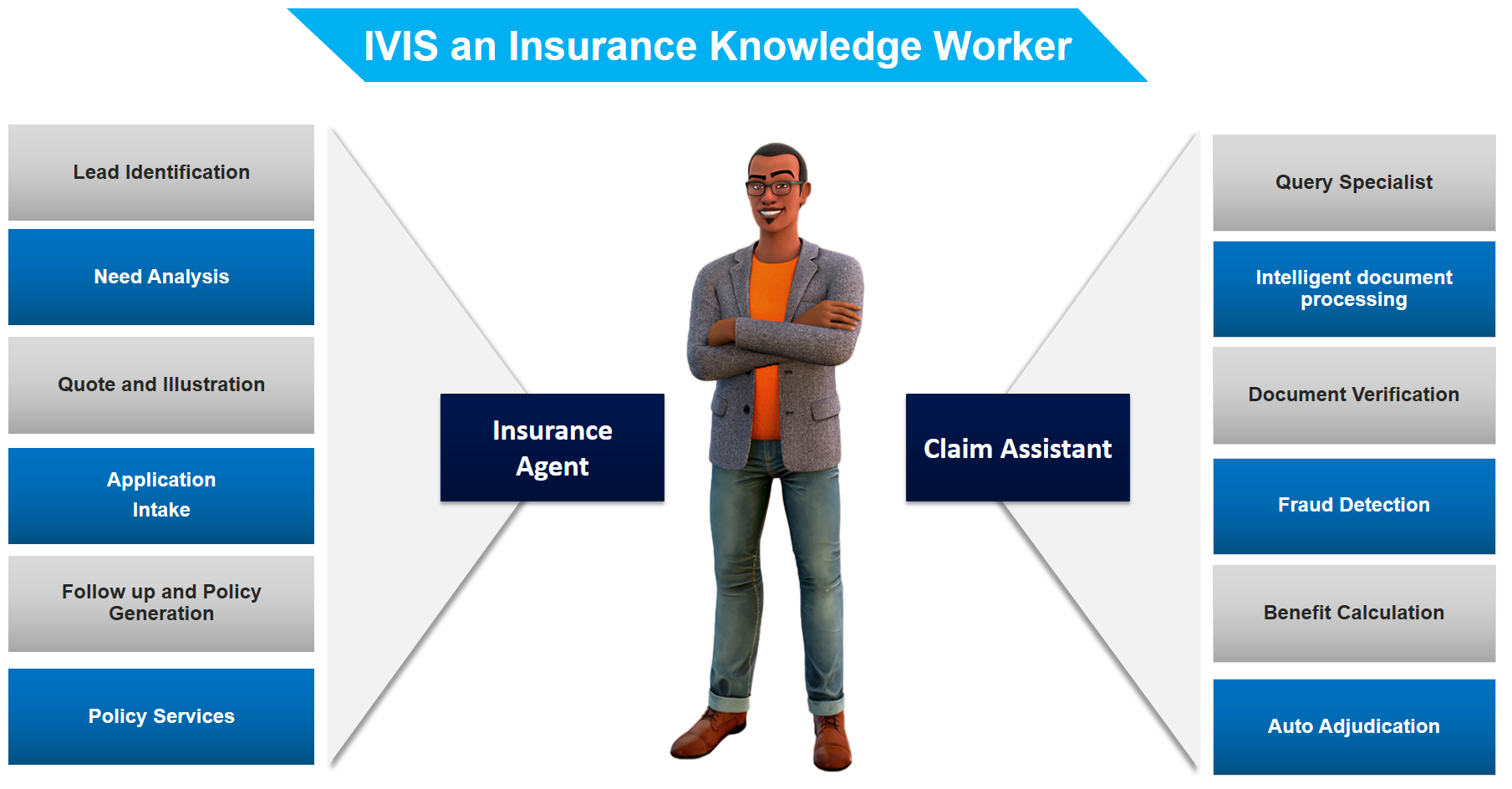 IVIS an Insurance Knowledge Worker

Lead Identification

Need Analysis

Quote and Illustration

Application Intake

Follow up and Policy Generation

Policy Services

Insurance Agent

Claim Assistant

Query Specialist

Intelligent document processing

Document Verification

Fraud Detection

Benefit Calculation

Auto Adjudication